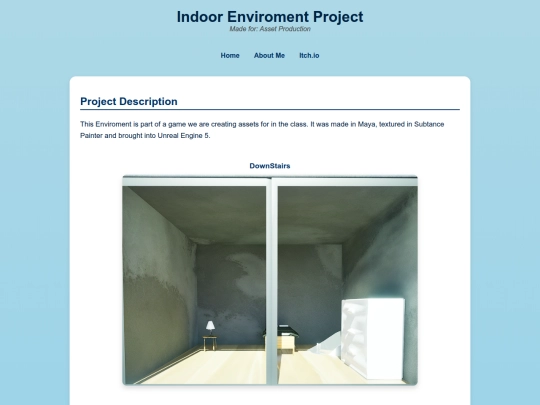 Indoor Enviroment Project

Made for: Asset Production

Home About Me Itch.io

Project Description

This Enviroment is part of a game we are creating assets for in the class. It was made in Maya, textured in Subtance Painter and brought into Unreal Engine 5.

DownStairs